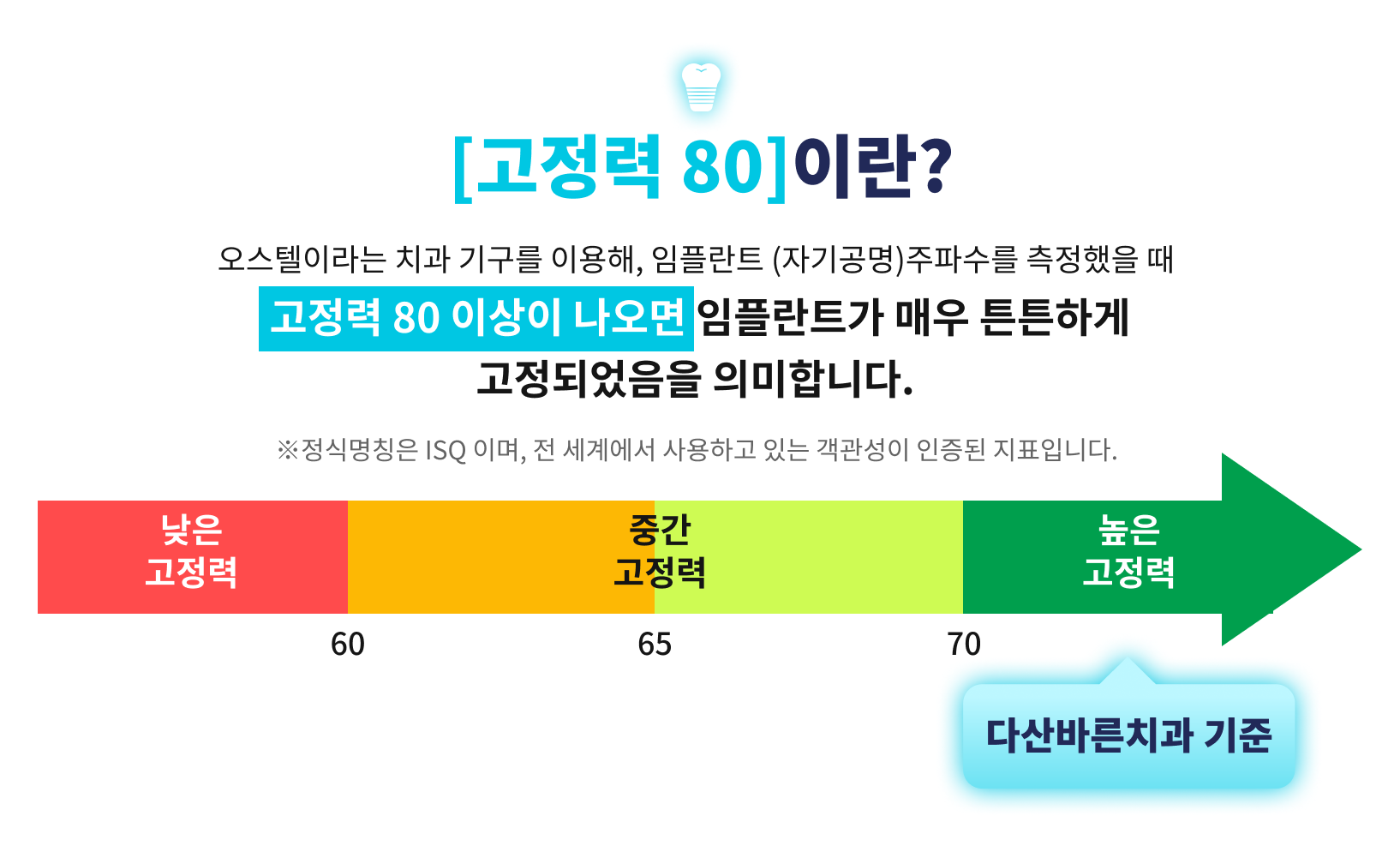 [고정력 80]이란?

오스텔이라는 치과 기구를 이용해, 임플란트 (자기공명)주파수를 측정했을 때
고정력 80 이상이 나오면 임플란트가 매우 튼튼하게 고정되었음을 의미합니다.

※정식명칭은 ISQ 이며, 전 세계에서 사용하고 있는 객관성이 인증된 지표입니다.

낮은 고정력

중간 고정력

높은 고정력

60

65

70

다산바른치과 기준